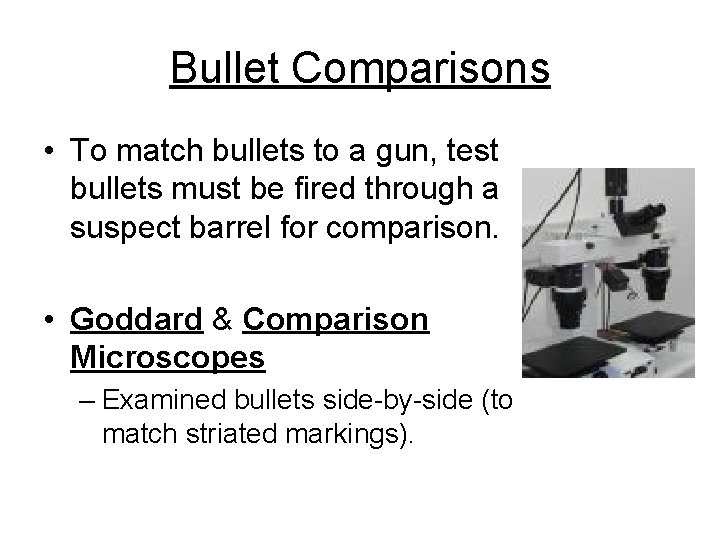 Bullet Comparisons

• To match bullets to a gun, test bullets must be fired through a suspect barrel for comparison.

• Goddard & Comparison Microscopes
– Examined bullets side-by-side (to match striated markings).